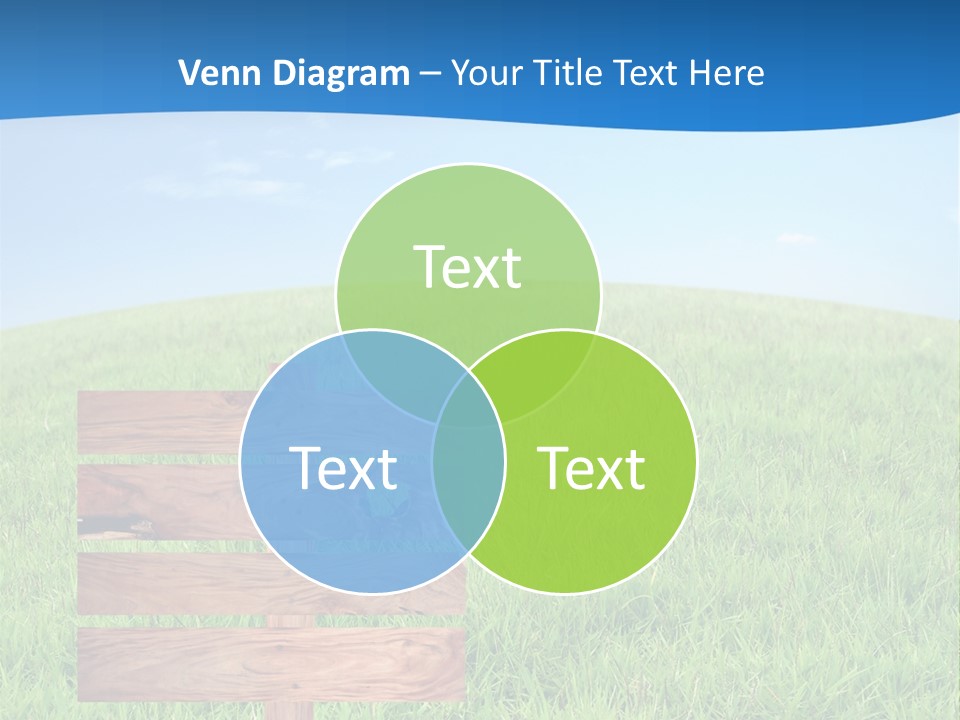 Venn Diagram – Your Title Text Here

Text

Text

Text